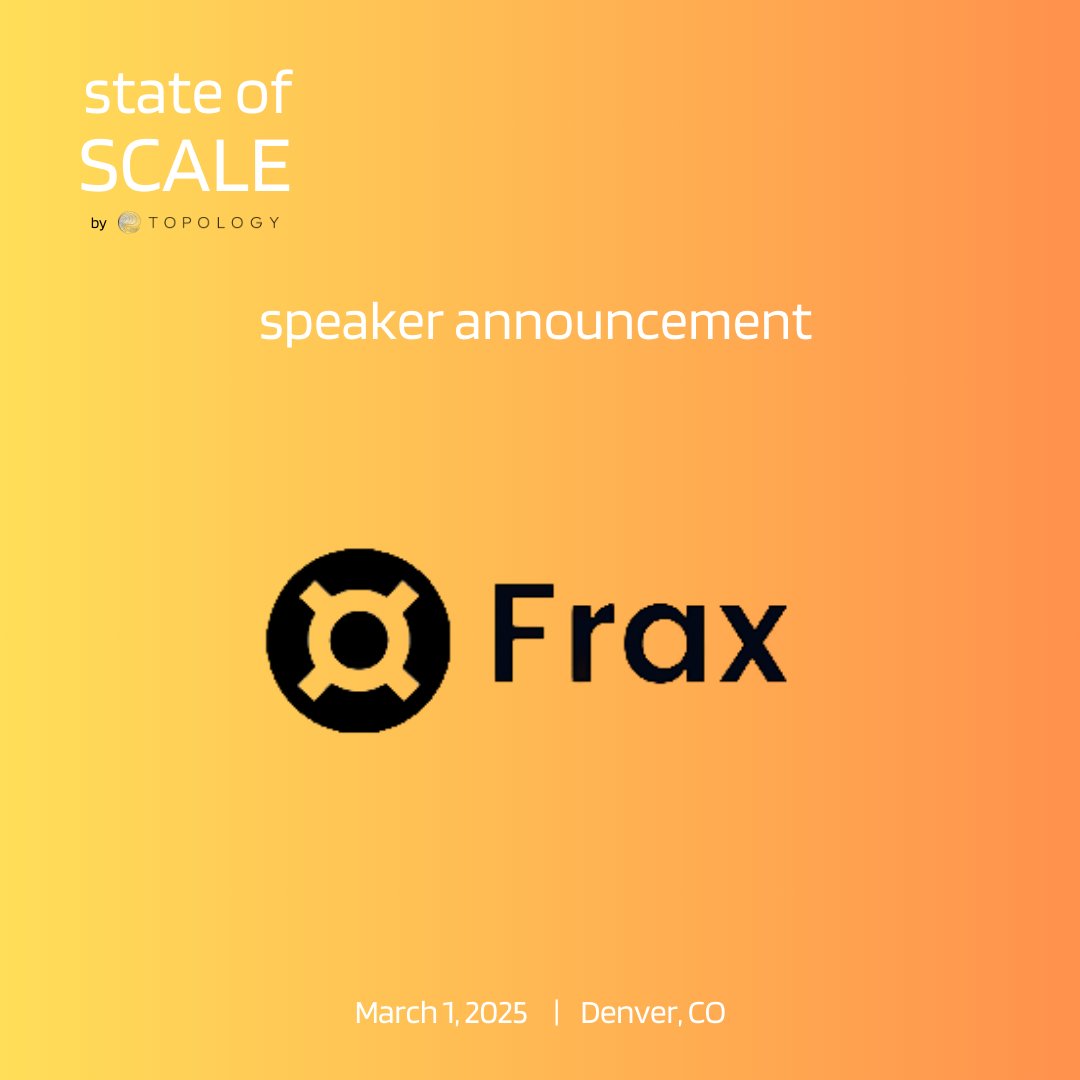 state of
SCALE
by TOPOLOGY

speaker announcement

Frax

March 1, 2025 | Denver, CO